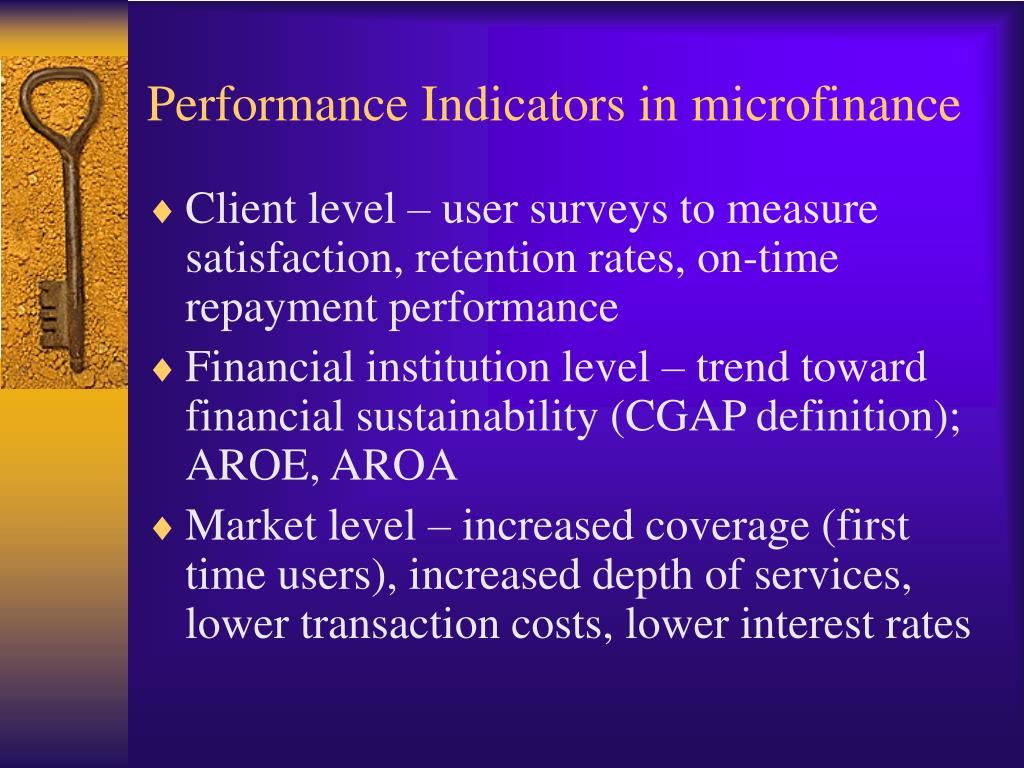 Performance Indicators in microfinance

♦ Client level – user surveys to measure satisfaction, retention rates, on-time repayment performance

♦ Financial institution level – trend toward financial sustainability (CGAP definition); AROE, AROA

♦ Market level – increased coverage (first time users), increased depth of services, lower transaction costs, lower interest rates